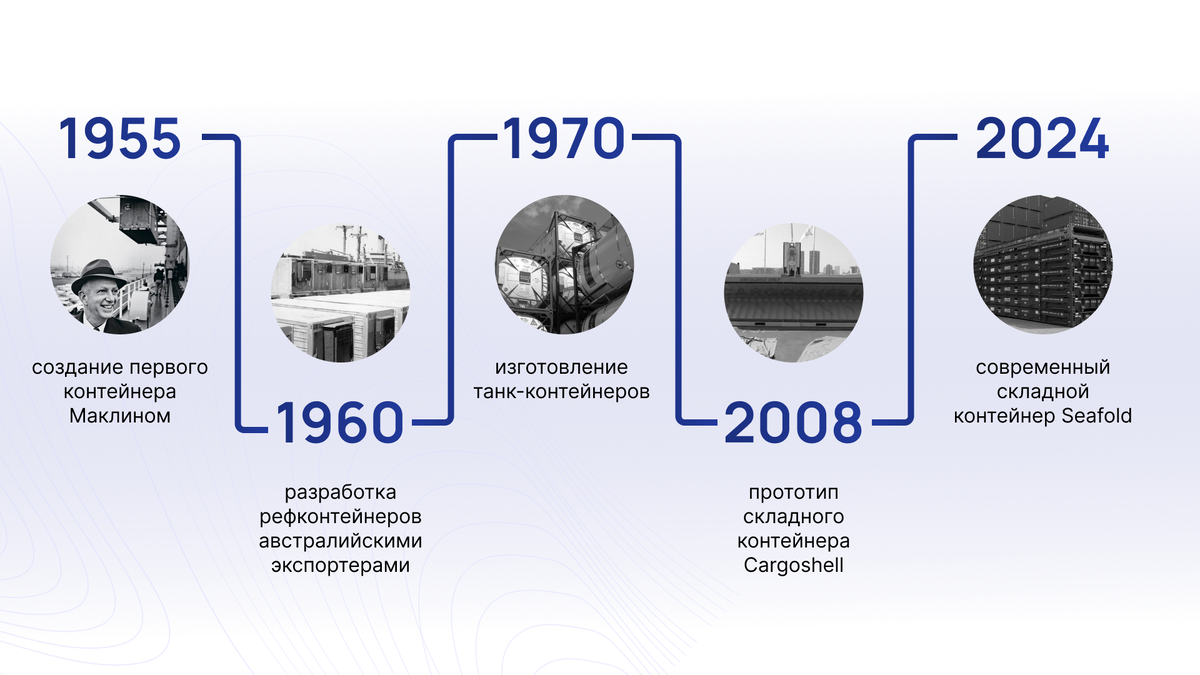 1955

создание первого контейнера Маклином

1960

разработка рефконтейнеров австралийскими экспортерами

1970

изготовление танк-контейнеров

2008

прототип складного контейнера Cargoshell

2024

современный складной контейнер Seafold